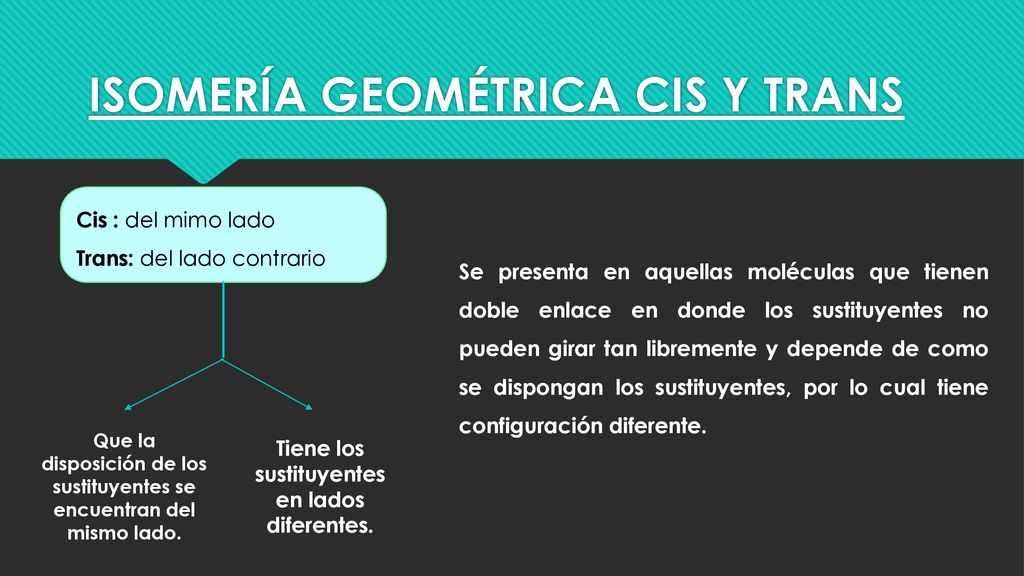 ISOMERÍA GEOMÉTRICA CIS Y TRANS

Cis : del mimo lado
Trans: del lado contrario

Que la disposición de los sustituyentes se encuentran del mismo lado.

Tiene los sustituyentes en lados diferentes.

Se presenta en aquellas moléculas que tienen doble enlace en donde los sustituyentes no pueden girar tan libremente y depende de como se dispongan los sustituyentes, por lo cual tiene configuración diferente.